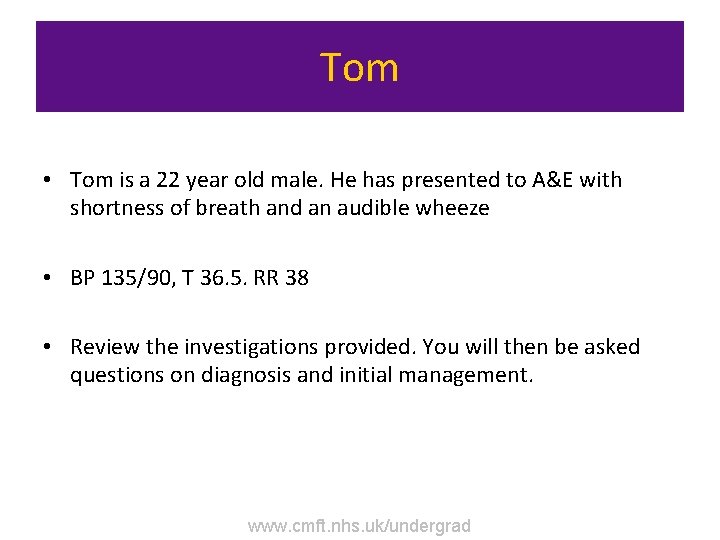 Tom

• Tom is a 22 year old male. He has presented to A&E with shortness of breath and an audible wheeze

• BP 135/90, T 36.5. RR 38

• Review the investigations provided. You will then be asked questions on diagnosis and initial management.

www.cmft.nhs.uk/undergrad